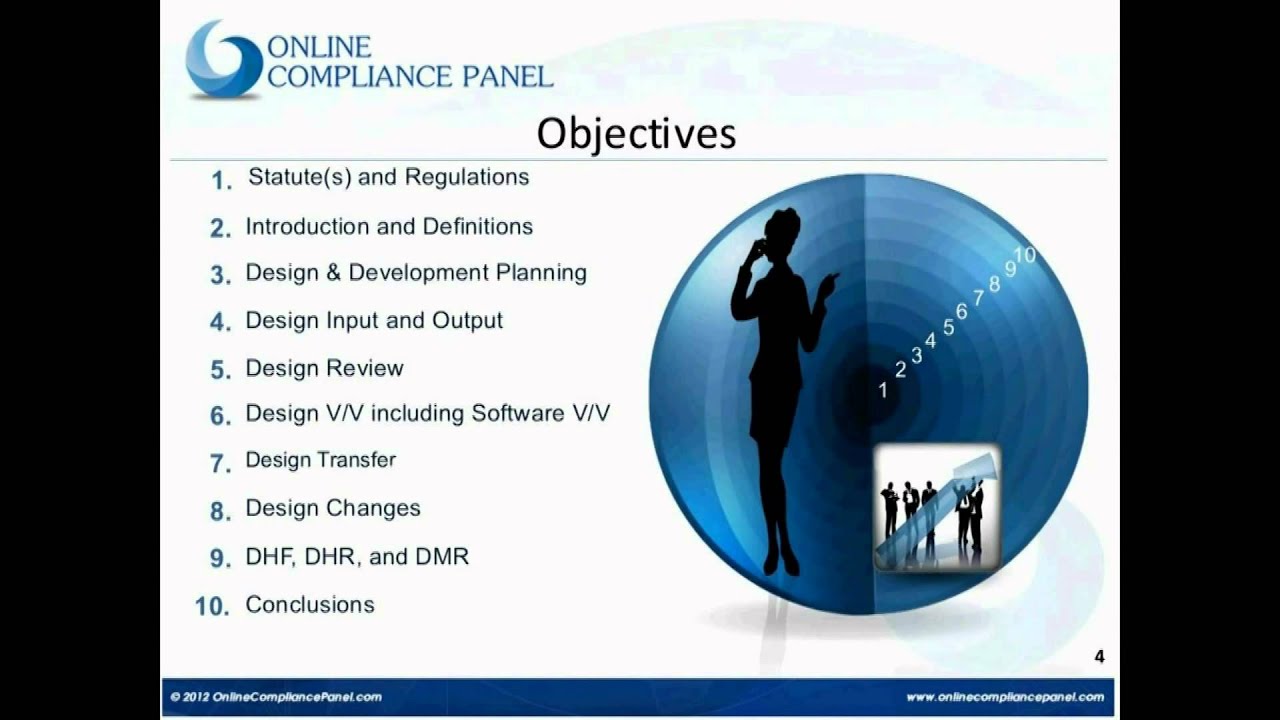 ONLINE COMPLIANCE PANEL

Objectives

1. Statute(s) and Regulations
2. Introduction and Definitions
3. Design & Development Planning
4. Design Input and Output
5. Design Review
6. Design V/V including Software V/V
7. Design Transfer
8. Design Changes
9. DHF, DHR, and DMR
10. Conclusions

1 2 3 4 5 6 7 8 9 10

4

© 2012 OnlineCompliancePanel.com

www.onlinecompliancepanel.com